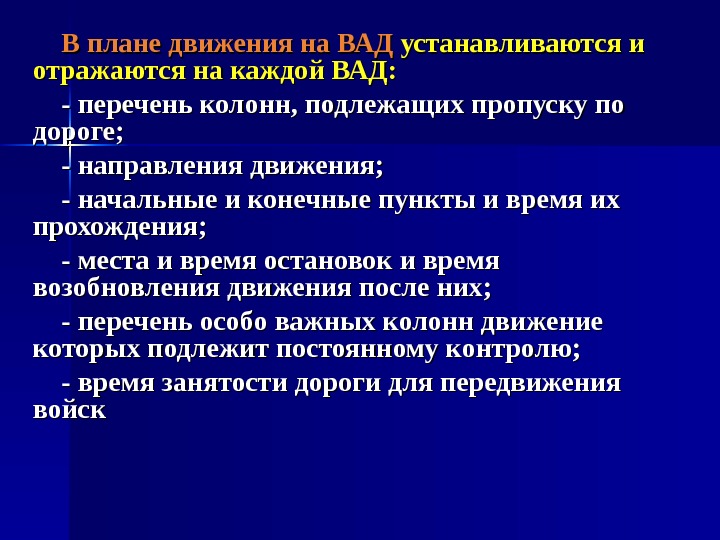 В плане движения на ВАД устанавливаются и отражаются на каждой ВАД:

- перечень колонн, подлежащих пропуску по дороге;

- направления движения;

- начальные и конечные пункты и время их прохождения;

- места и время остановок и время возобновления движения после них;

- перечень особо важных колонн движение которых подлежит постоянному контролю;

- время занятости дороги для передвижения войск